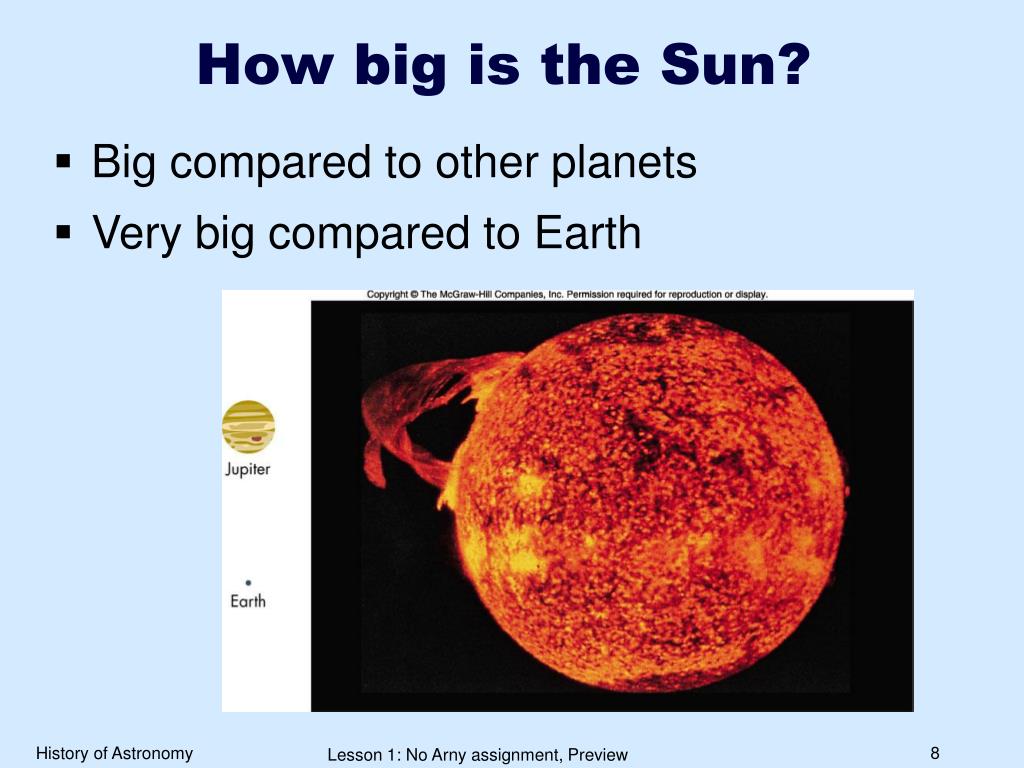 How big is the Sun?

▪ Big compared to other planets
▪ Very big compared to Earth

Copyright © The McGraw-Hill Companies, Inc. Permission required for reproduction or display.

Jupiter

Earth

History of Astronomy

Lesson 1: No Arny assignment, Preview

8